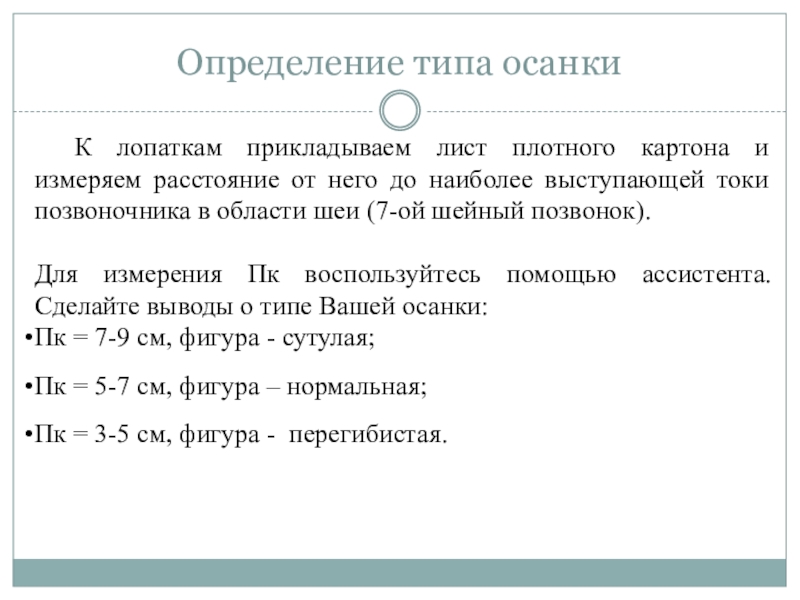 Определение типа осанки

К лопаткам прикладываем лист плотного картона и измеряем расстояние от него до наиболее выступающей токи позвоночника в области шеи (7-ой шейный позвонок).

Для измерения Пк воспользуйтесь помощью ассистента. Сделайте выводы о типе Вашей осанки:

•Пк = 7-9 см, фигура - сутулая;

•Пк = 5-7 см, фигура – нормальная;

•Пк = 3-5 см, фигура - перегибистая.